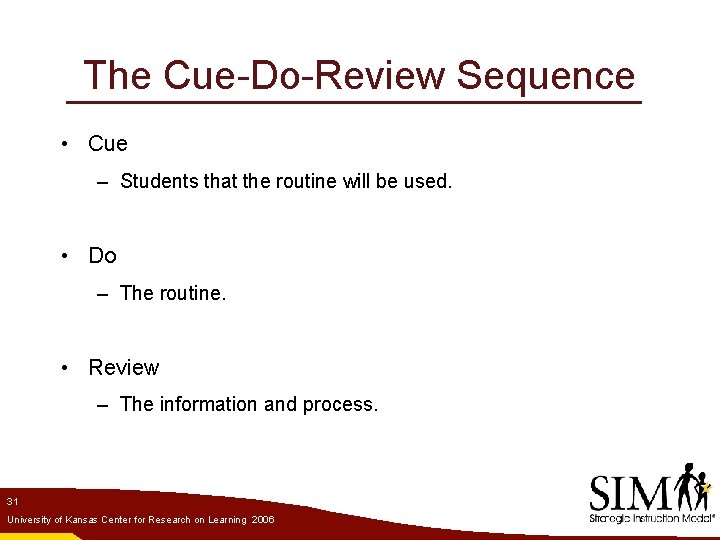 The Cue-Do-Review Sequence

• Cue

– Students that the routine will be used.

• Do

– The routine.

• Review

– The information and process.

31

University of Kansas Center for Research on Learning 2006

SIM

Strategic Instruction Model®